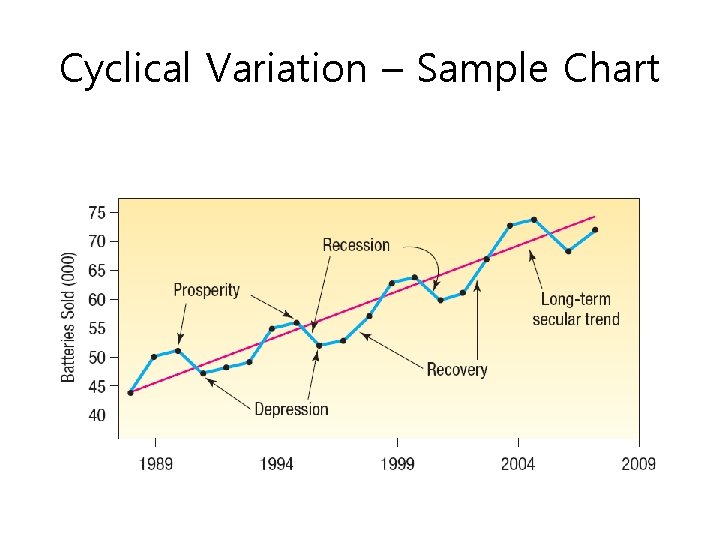 Cyclical Variation – Sample Chart

Batteries Sold (000)

75
70
65
60
55
50
45
40

Recession
Prosperity
Long-term secular trend
Recovery
Depression

1989
1994
1999
2004
2009